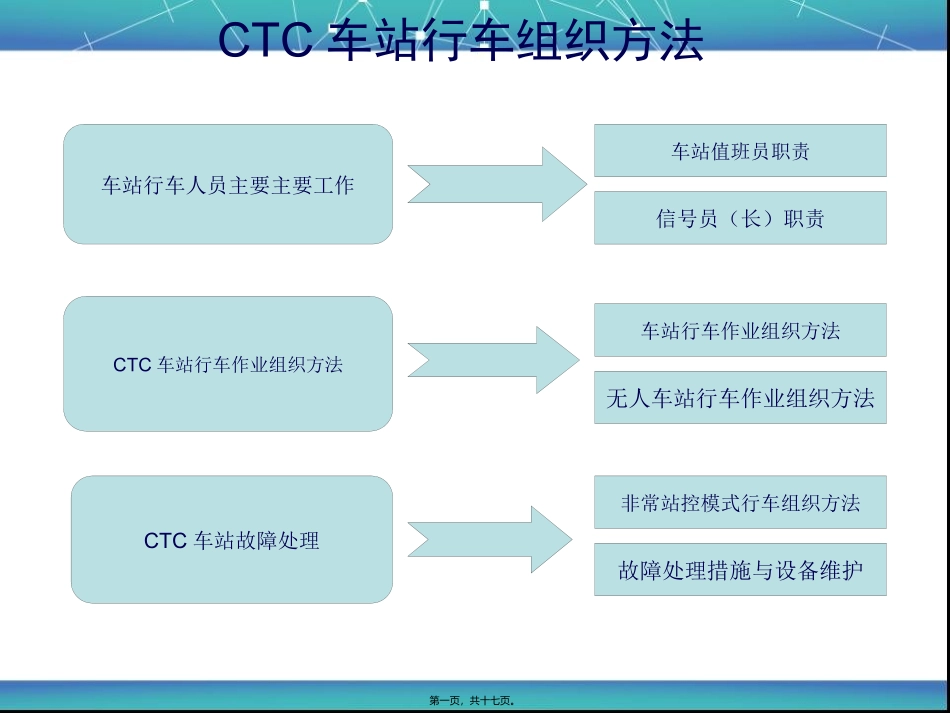 CTC 车站行车组织方法

车站行车人员主要主要工作

车站值班员职责

信号员（长）职责

CTC 车站行车作业组织方法

车站行车作业组织方法

无人车站行车作业组织方法

CTC 车站故障处理

非常站控模式行车组织方法

故障处理措施与设备维护

第一页，共十七页。